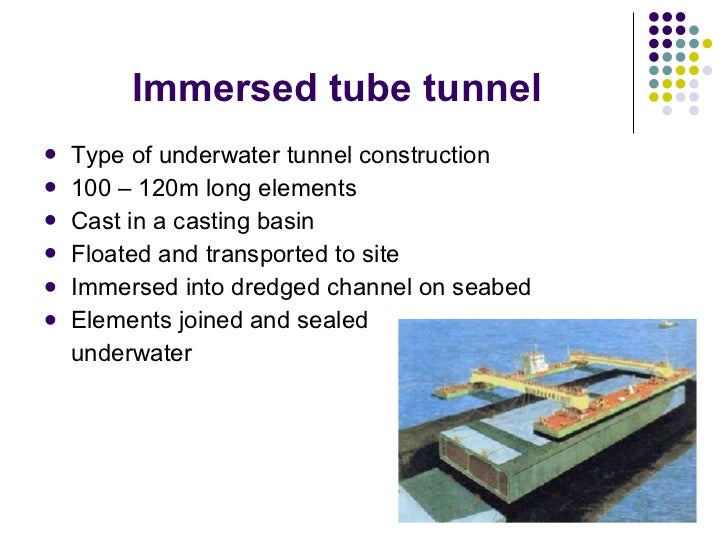 Immersed tube tunnel

- Type of underwater tunnel construction
- 100 – 120m long elements
- Cast in a casting basin
- Floated and transported to site
- Immersed into dredged channel on seabed
- Elements joined and sealed underwater